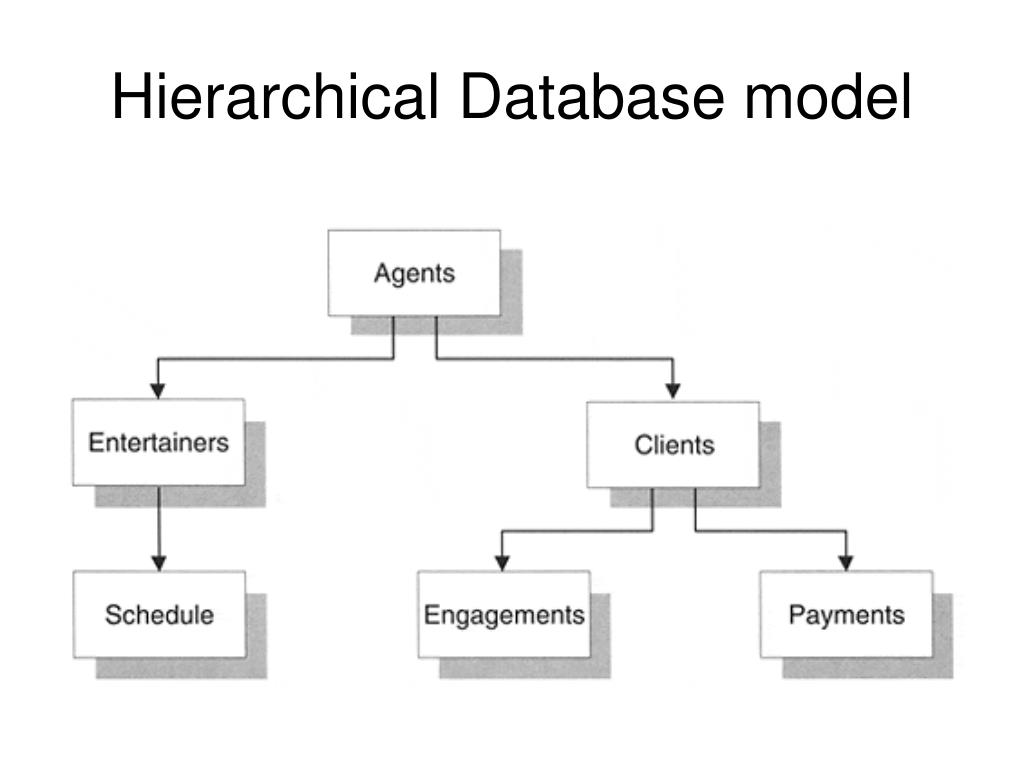 Hierarchical Database model

Agents

Entertainers

Clients

Schedule

Engagements

Payments